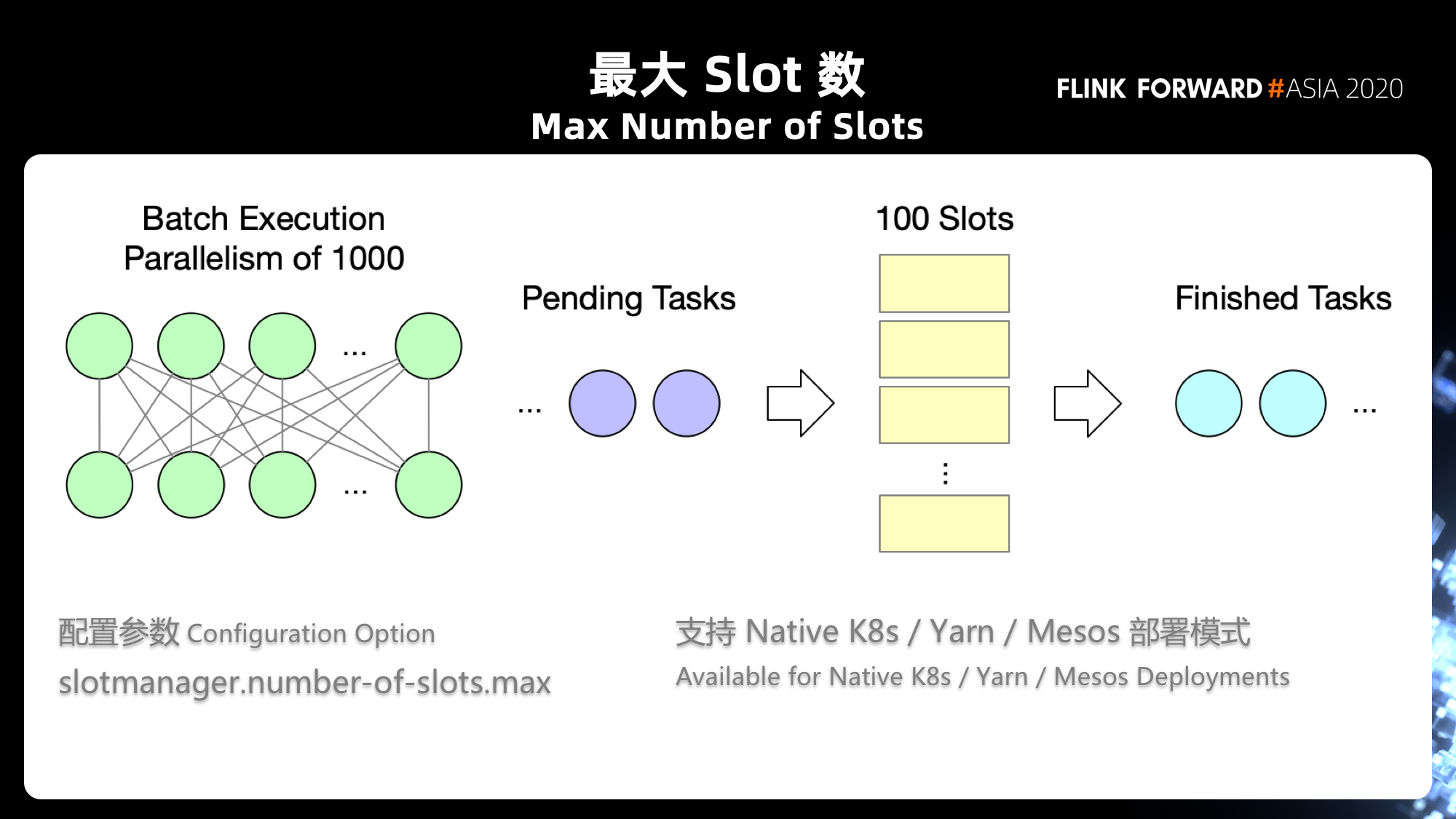 最大 Slot 数
Max Number of Slots

FLINK FORWARD #ASIA 2020

Batch Execution
Parallelism of 1000

...

...

Pending Tasks

...

100 Slots

⋮

Finished Tasks

...

配置参数 Configuration Option
slotmanager.number-of-slots.max

支持 Native K8s / Yarn / Mesos 部署模式
Available for Native K8s / Yarn / Mesos Deployments